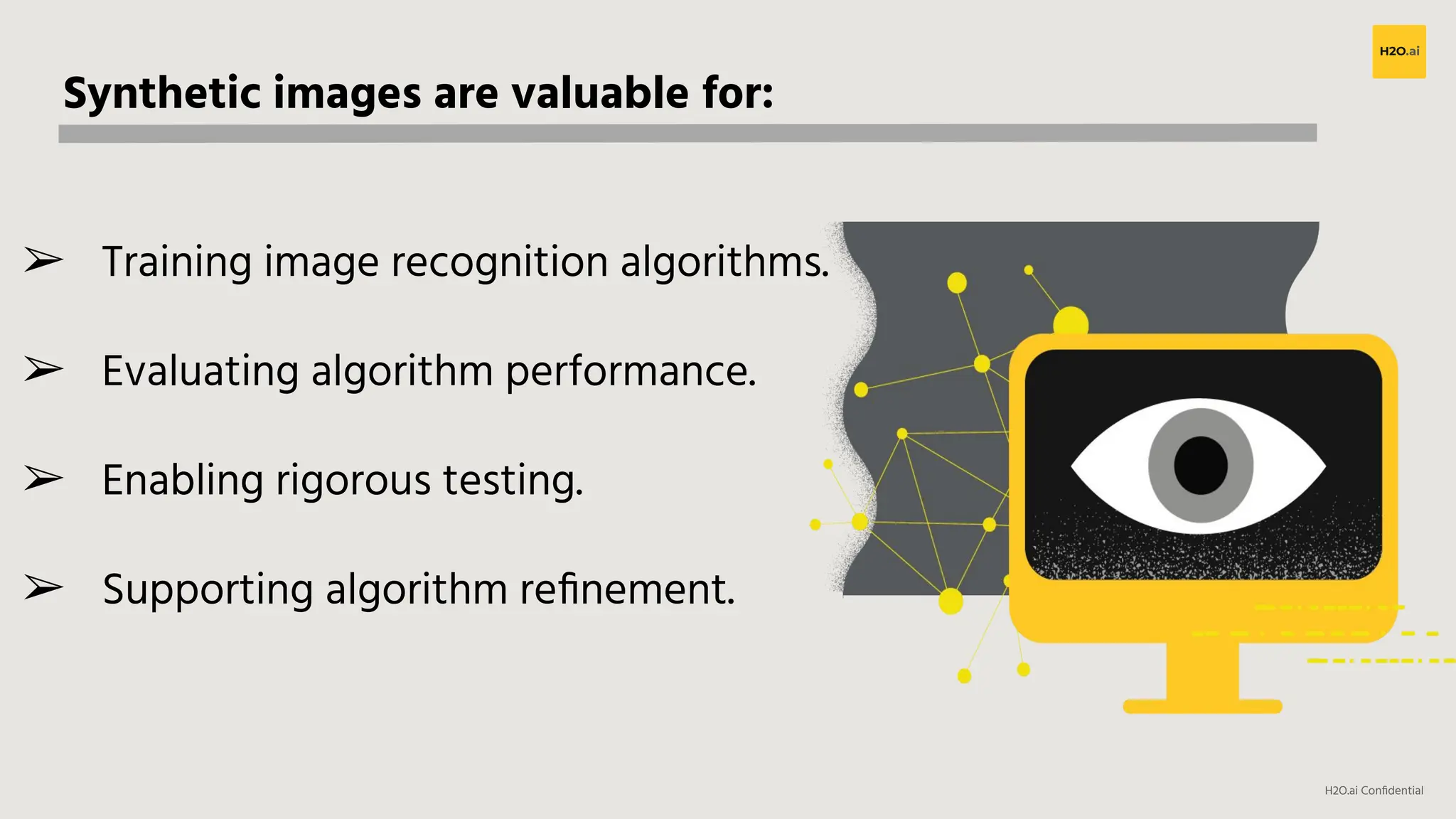 H2O.ai

Synthetic images are valuable for:

➢ Training image recognition algorithms.

➢ Evaluating algorithm performance.

➢ Enabling rigorous testing.

➢ Supporting algorithm refinement.

H2O.ai Confidential